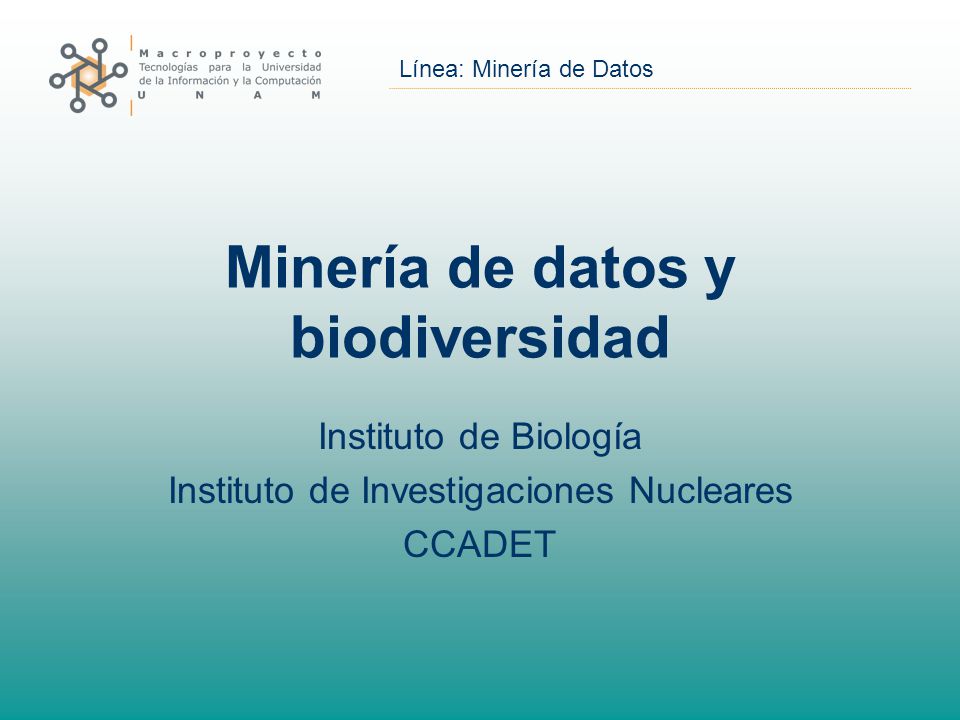 Macroproyecto
Tecnologías para la Universidad de la Información y la Computación
U N A M

Línea: Minería de Datos

Minería de datos y biodiversidad

Instituto de Biología
Instituto de Investigaciones Nucleares
CCADET